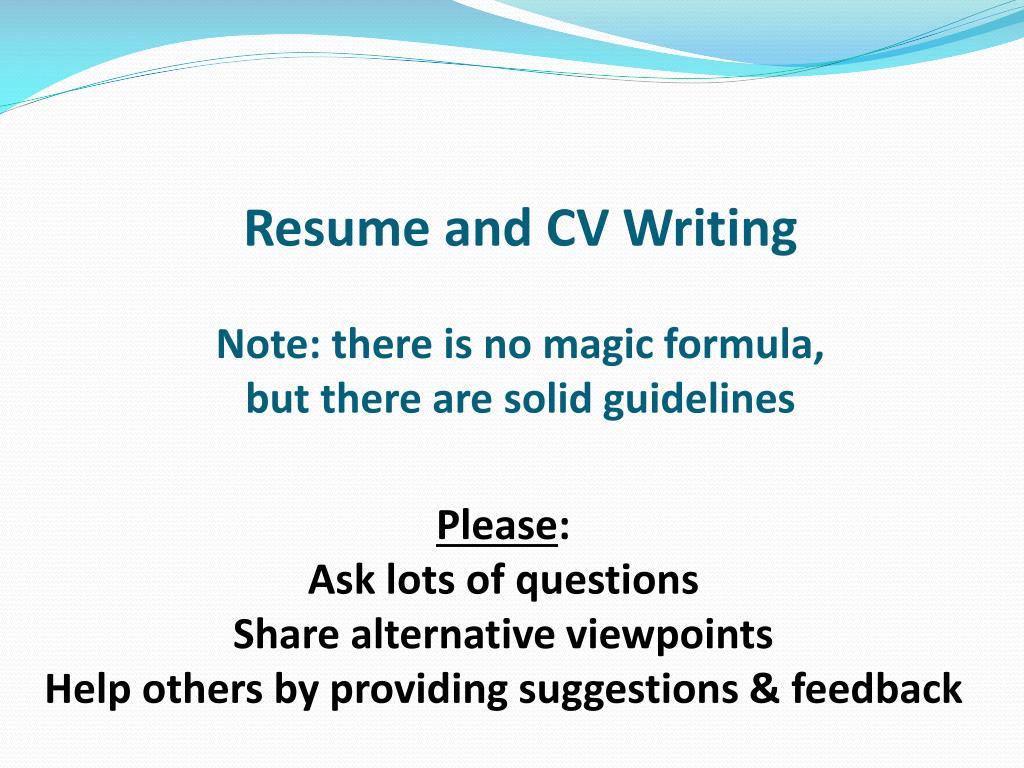 Resume and CV Writing

Note: there is no magic formula, but there are solid guidelines

Please:
Ask lots of questions
Share alternative viewpoints
Help others by providing suggestions & feedback